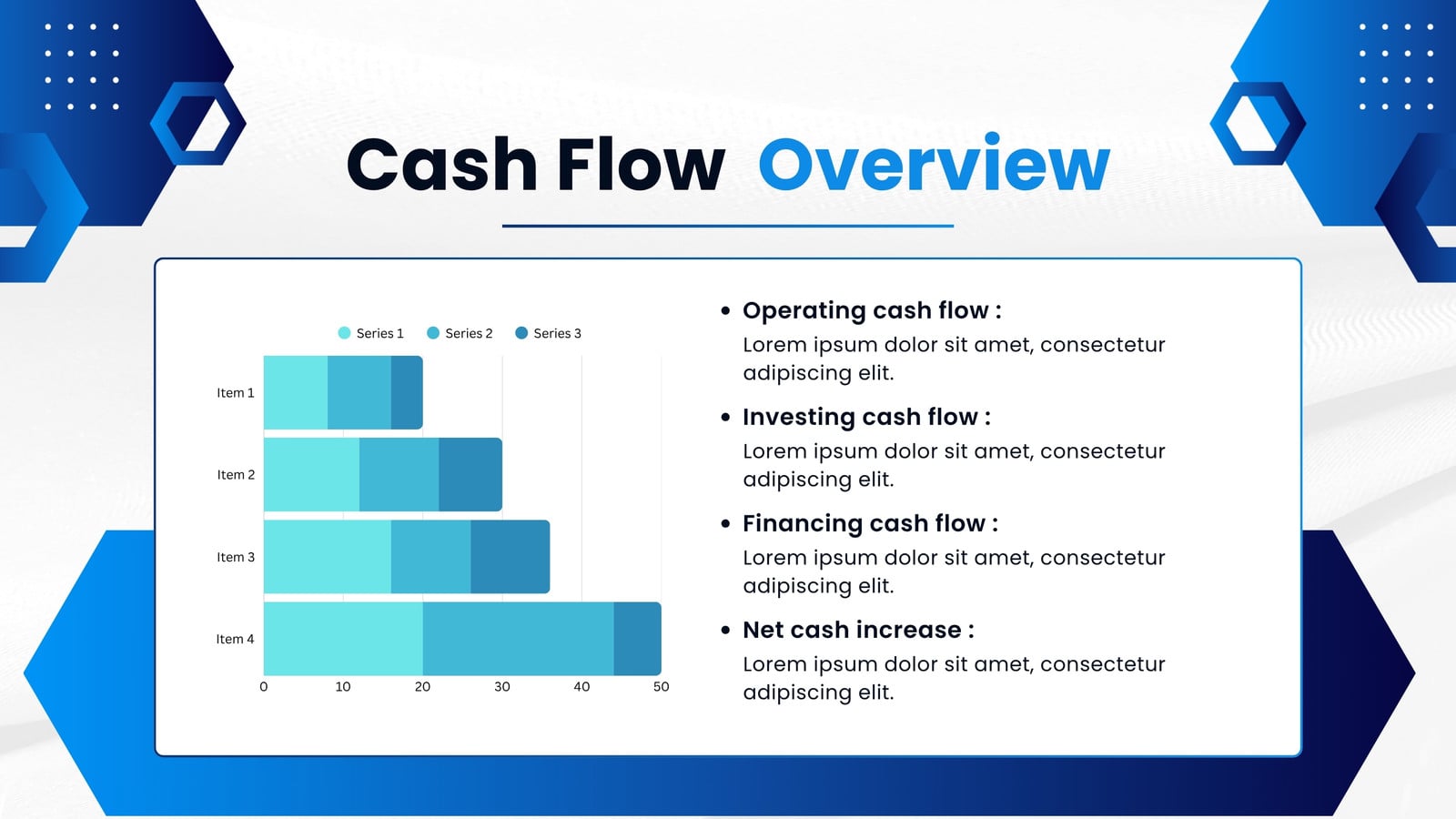 Cash Flow Overview

Series 1 Series 2 Series 3

Item 1
Item 2
Item 3
Item 4

0 10 20 30 40 50

• Operating cash flow :
Lorem ipsum dolor sit amet, consectetur adipiscing elit.

• Investing cash flow :
Lorem ipsum dolor sit amet, consectetur adipiscing elit.

• Financing cash flow :
Lorem ipsum dolor sit amet, consectetur adipiscing elit.

• Net cash increase :
Lorem ipsum dolor sit amet, consectetur adipiscing elit.